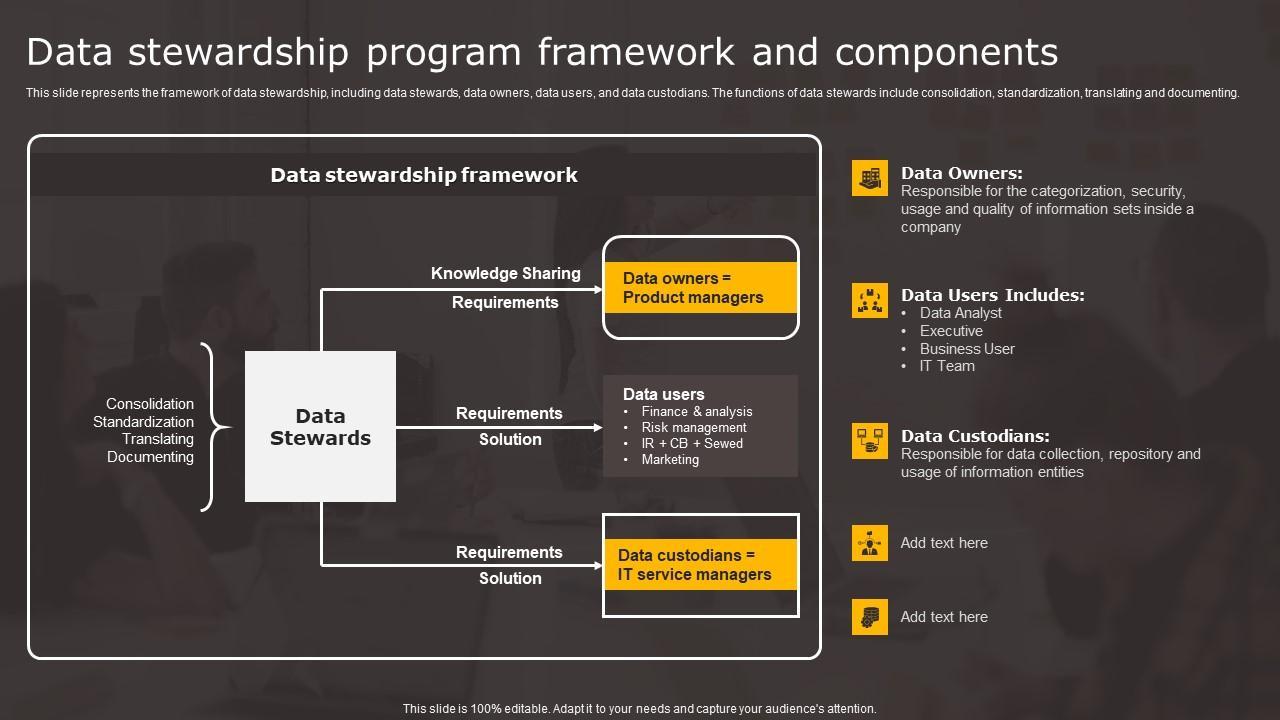 Data stewardship program framework and components

This slide represents the framework of data stewardship, including data stewards, data owners, data users, and data custodians. The functions of data stewards include consolidation, standardization, translating and documenting.

Data stewardship framework

Consolidation
Standardization
Translating
Documenting

Data Stewards

Knowledge Sharing
Requirements

Data owners = Product managers

Requirements
Solution

Data users
• Finance & analysis
• Risk management
• IR + CB + Sewed
• Marketing

Requirements
Solution

Data custodians = IT service managers

Data Owners:
Responsible for the categorization, security, usage and quality of information sets inside a company

Data Users Includes:
• Data Analyst
• Executive
• Business User
• IT Team

Data Custodians:
Responsible for data collection, repository and usage of information entities

Add text here

Add text here

This slide is 100% editable. Adapt it to your needs and capture your audience's attention.